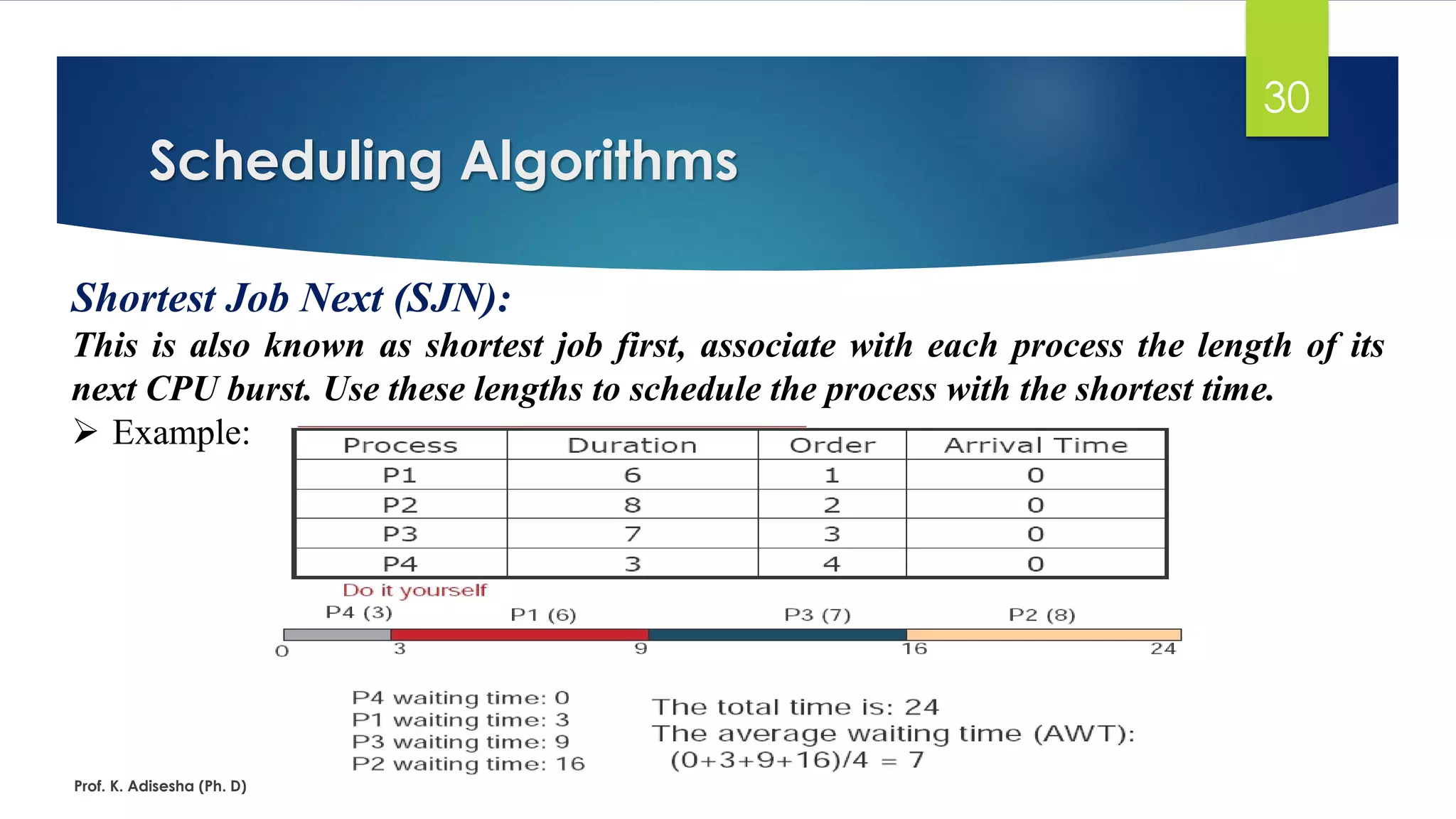 30

Scheduling Algorithms

Shortest Job Next (SJN):

This is also known as shortest job first, associate with each process the length of its next CPU burst. Use these lengths to schedule the process with the shortest time.

➢ Example:

| Process | Duration | Order | Arrival Time |
|---|---|---|---|
| P1 | 6 | 1 | 0 |
| P2 | 8 | 2 | 0 |
| P3 | 7 | 3 | 0 |
| P4 | 3 | 4 | 0 |

Do it yourself

P4 (3) P1 (6) P3 (7) P2 (8)

0 3 9 16 24

P4 waiting time: 0
P1 waiting time: 3
P3 waiting time: 9
P2 waiting time: 16

The total time is: 24
The average waiting time (AWT):
(0+3+9+16)/4 = 7

Prof. K. Adisesha (Ph. D)